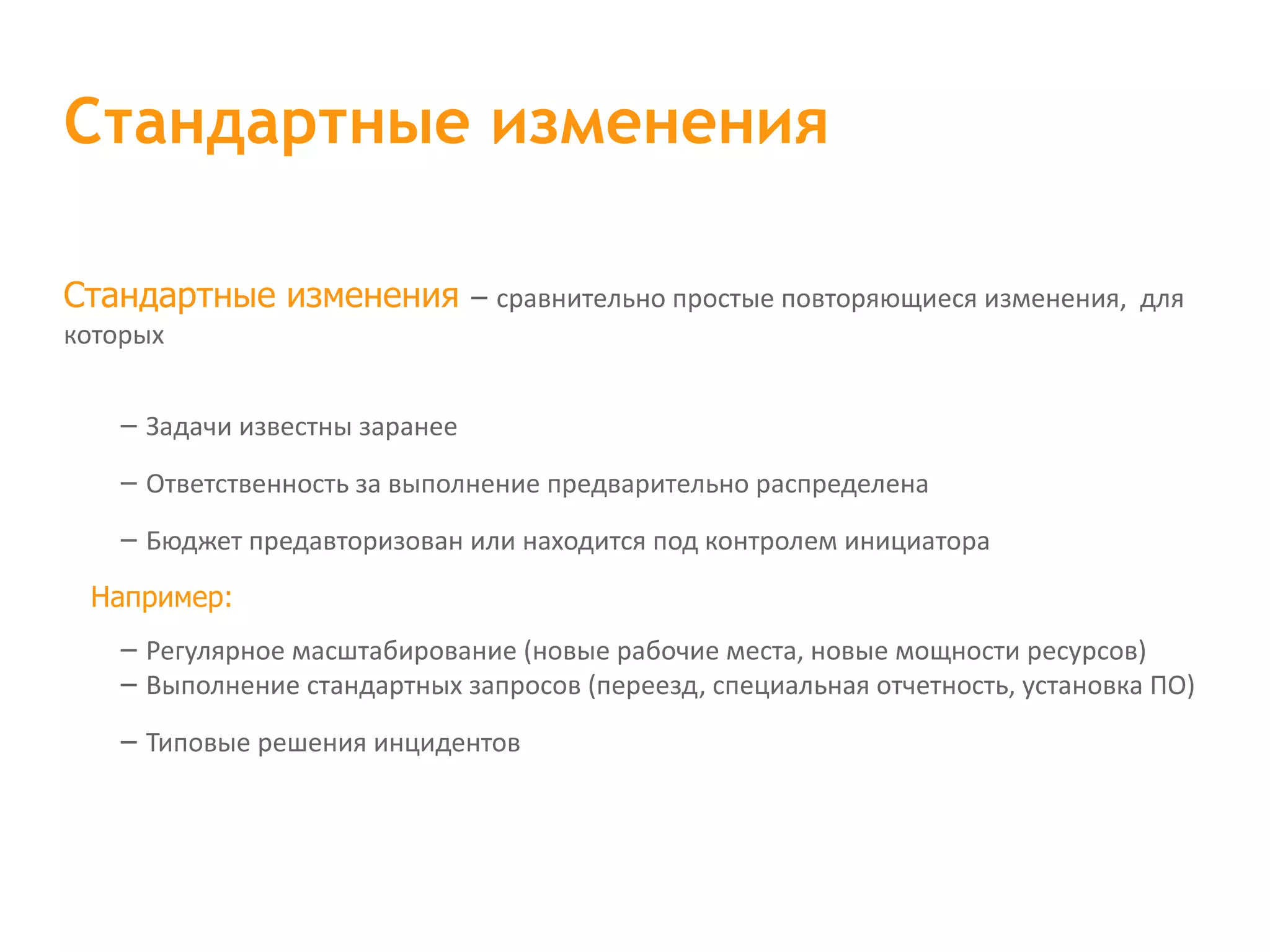 Стандартные изменения

Стандартные изменения – сравнительно простые повторяющиеся изменения, для которых

– Задачи известны заранее

– Ответственность за выполнение предварительно распределена

– Бюджет предавторизован или находится под контролем инициатора

Например:

– Регулярное масштабирование (новые рабочие места, новые мощности ресурсов)
– Выполнение стандартных запросов (переезд, специальная отчетность, установка ПО)

– Типовые решения инцидентов